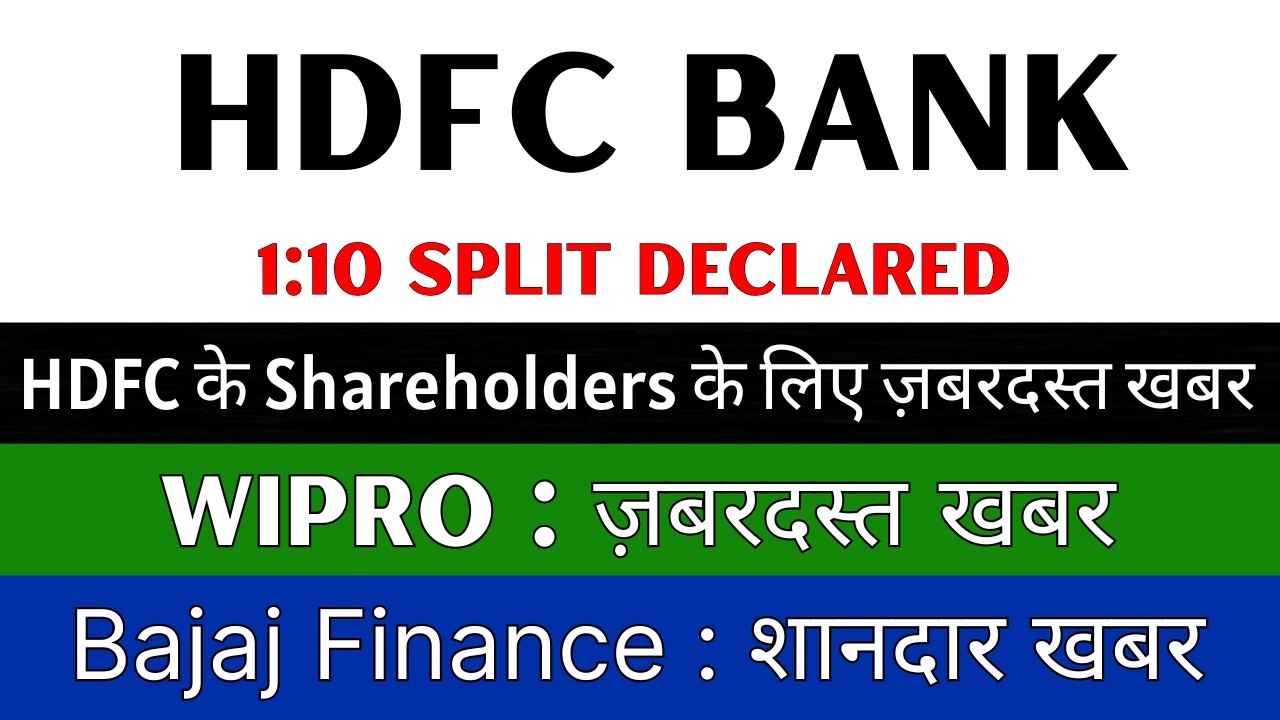 HDFC BANK

1:10 SPLIT DECLARED

HDFC के Shareholders के लिए ज़बरदस्त खबर

WIPRO : ज़बरदस्त खबर

Bajaj Finance : शानदार खबर